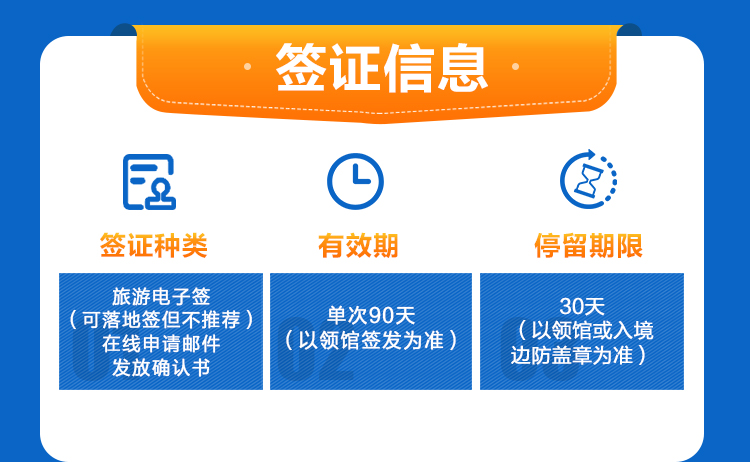 签证信息

签证种类

旅游电子签
（可落地签但不推荐）
在线申请邮件
发放确认书

有效期

单次90天
（以领馆签发为准）

停留期限

30天
（以领馆或入境
边防盖章为准）